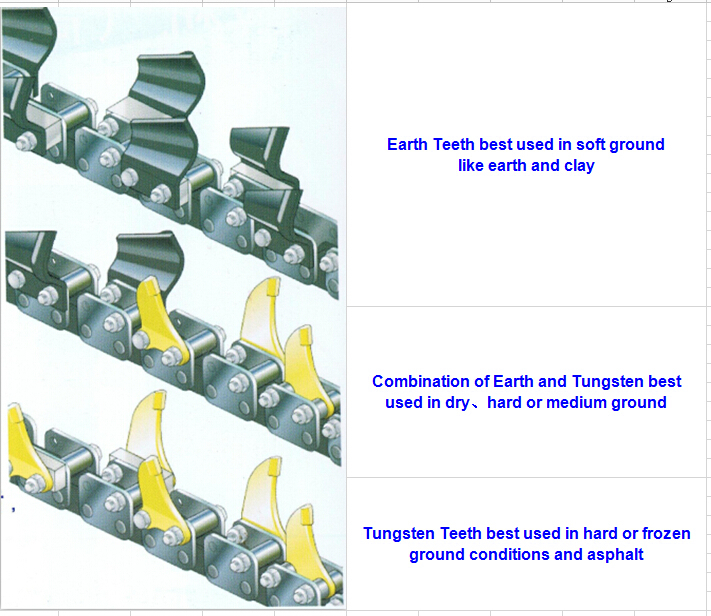 Earth Teeth best used in soft ground like earth and clay

Combination of Earth and Tungsten best used in dry、hard or medium ground

Tungsten Teeth best used in hard or frozen ground conditions and asphalt